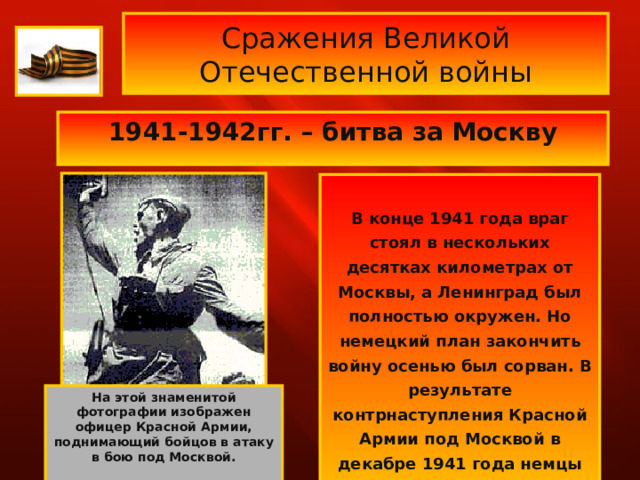 Сражения Великой Отечественной войны

1941-1942гг. – битва за Москву

На этой знаменитой фотографии изображен офицер Красной Армии, поднимающий бойцов в атаку в бою под Москвой.

В конце 1941 года враг стоял в нескольких десятках километрах от Москвы, а Ленинград был полностью окружен. Но немецкий план закончить войну осенью был сорван. В результате контрнаступления Красной Армии под Москвой в декабре 1941 года немцы